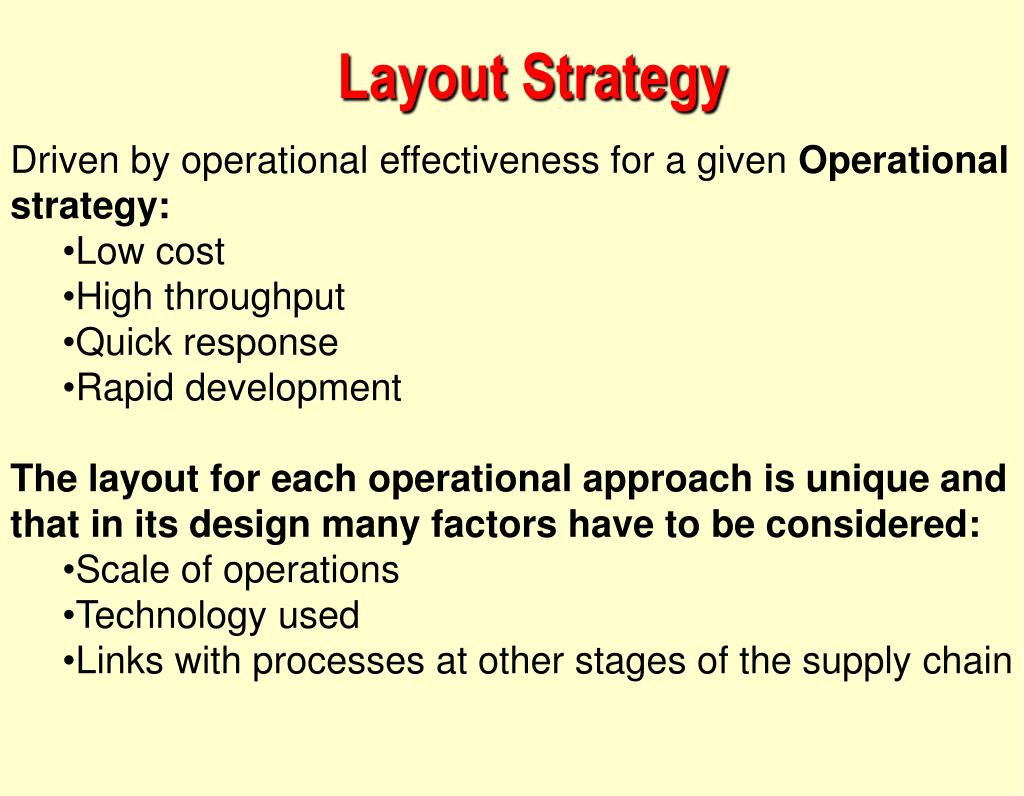 Layout Strategy

Driven by operational effectiveness for a given Operational strategy:
•Low cost
•High throughput
•Quick response
•Rapid development

The layout for each operational approach is unique and that in its design many factors have to be considered:
•Scale of operations
•Technology used
•Links with processes at other stages of the supply chain